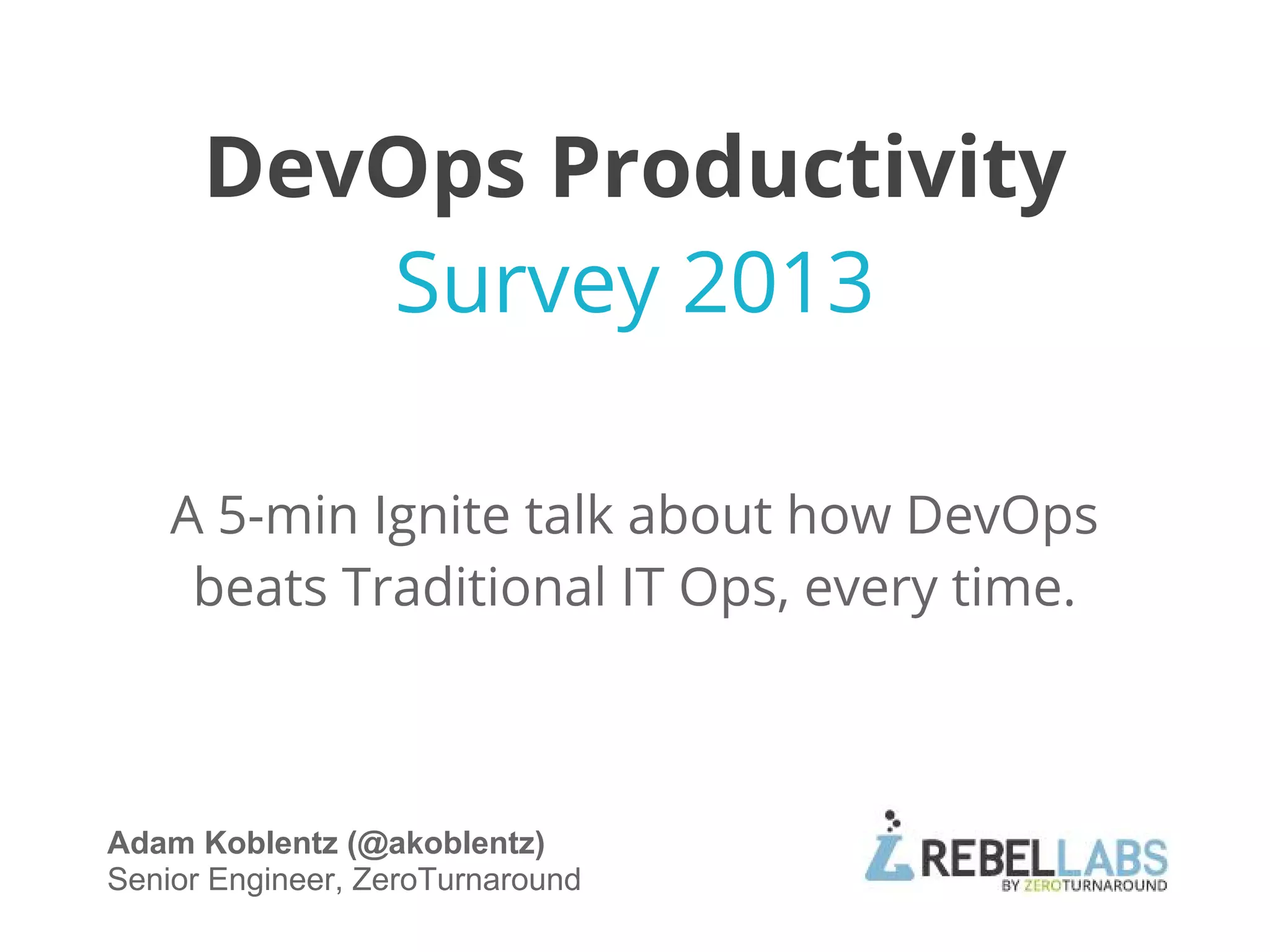 DevOps Productivity
Survey 2013

A 5-min Ignite talk about how DevOps beats Traditional IT Ops, every time.

Adam Koblentz (@akoblentz)
Senior Engineer, ZeroTurnaround

REBELLABS
BY ZEROTURNAROUND